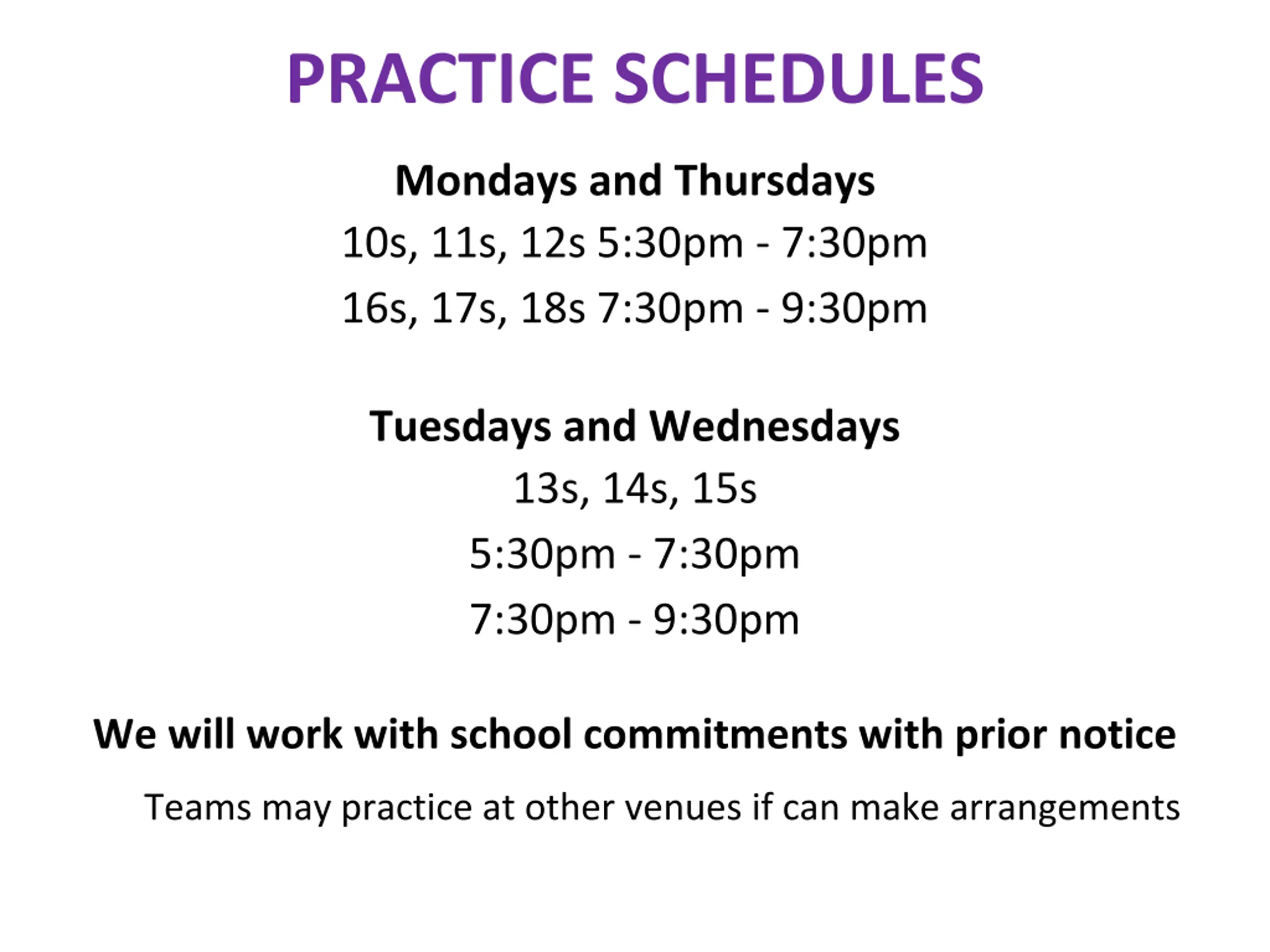 PRACTICE SCHEDULES

Mondays and Thursdays
10s, 11s, 12s 5:30pm - 7:30pm
16s, 17s, 18s 7:30pm - 9:30pm

Tuesdays and Wednesdays
13s, 14s, 15s
5:30pm - 7:30pm
7:30pm - 9:30pm

We will work with school commitments with prior notice

Teams may practice at other venues if can make arrangements